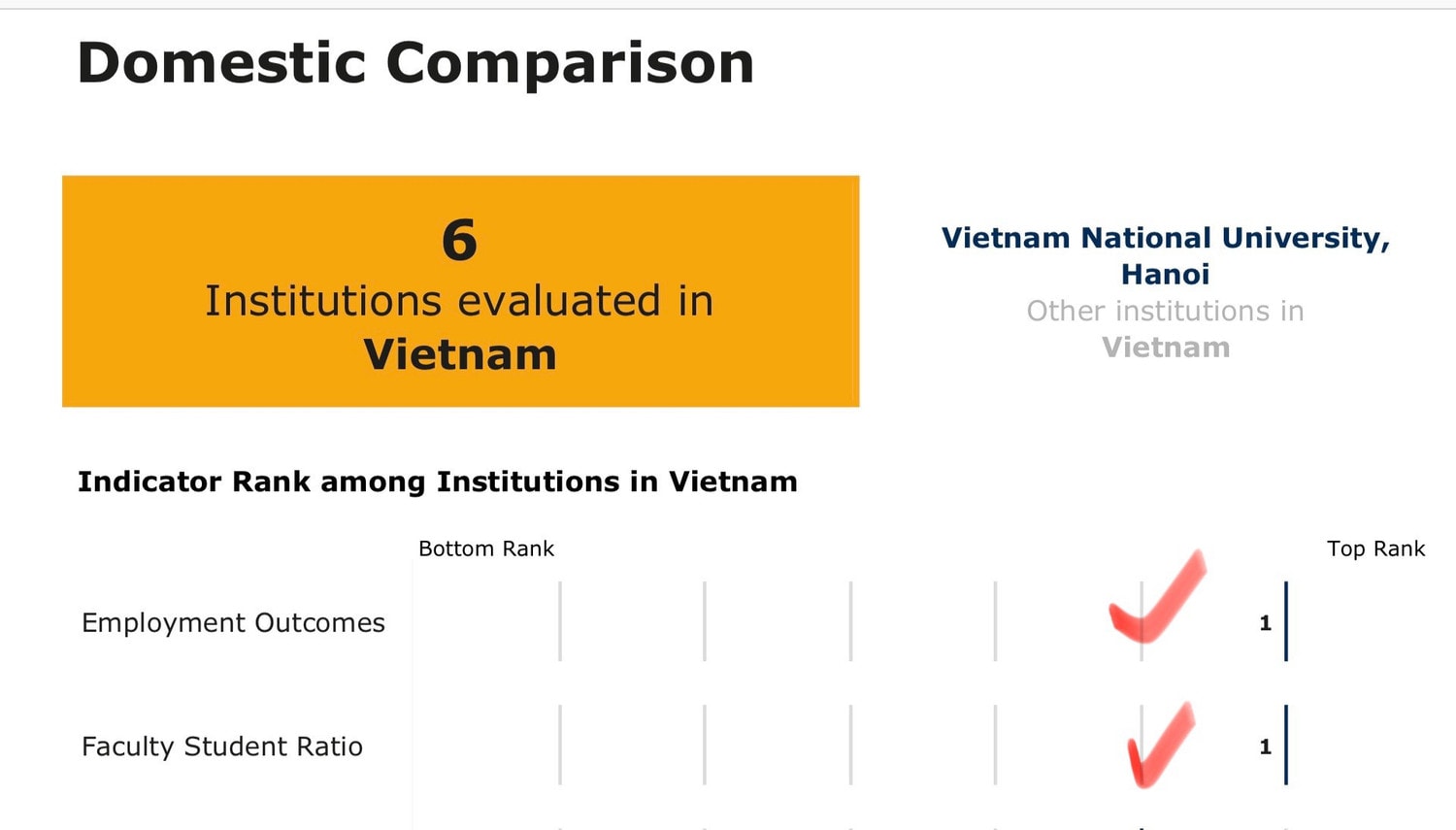 Domestic Comparison

6
Institutions evaluated in
Vietnam

Vietnam National University, Hanoi
Other institutions in
Vietnam

Indicator Rank among Institutions in Vietnam

Bottom Rank
Top Rank

Employment Outcomes
1

Faculty Student Ratio
1